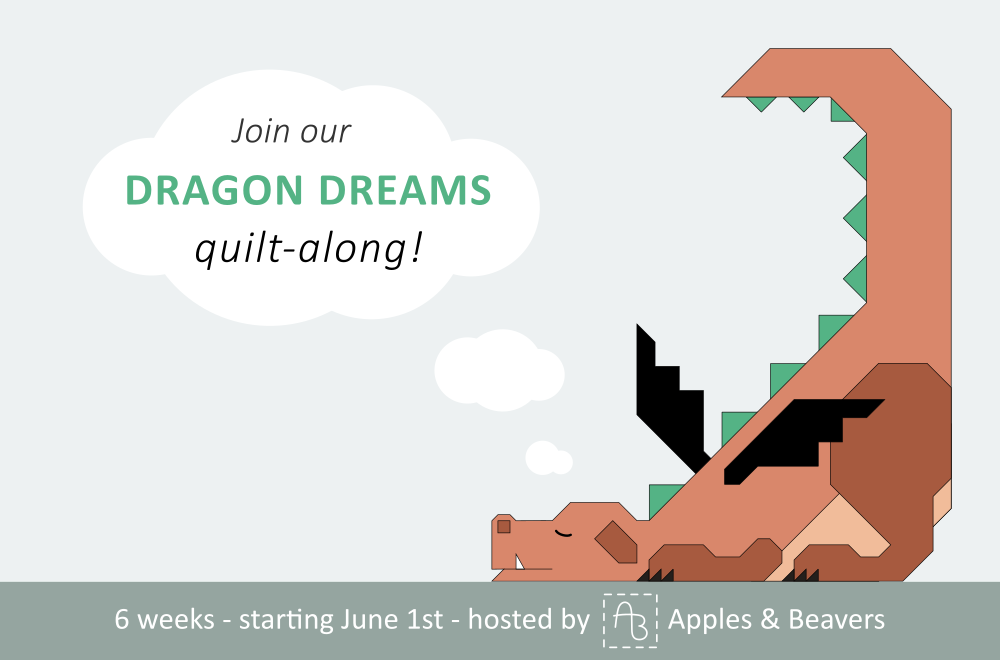 Join our
DRAGON DREAMS
quilt-along!

6 weeks - starting June 1st - hosted by AB Apples & Beavers